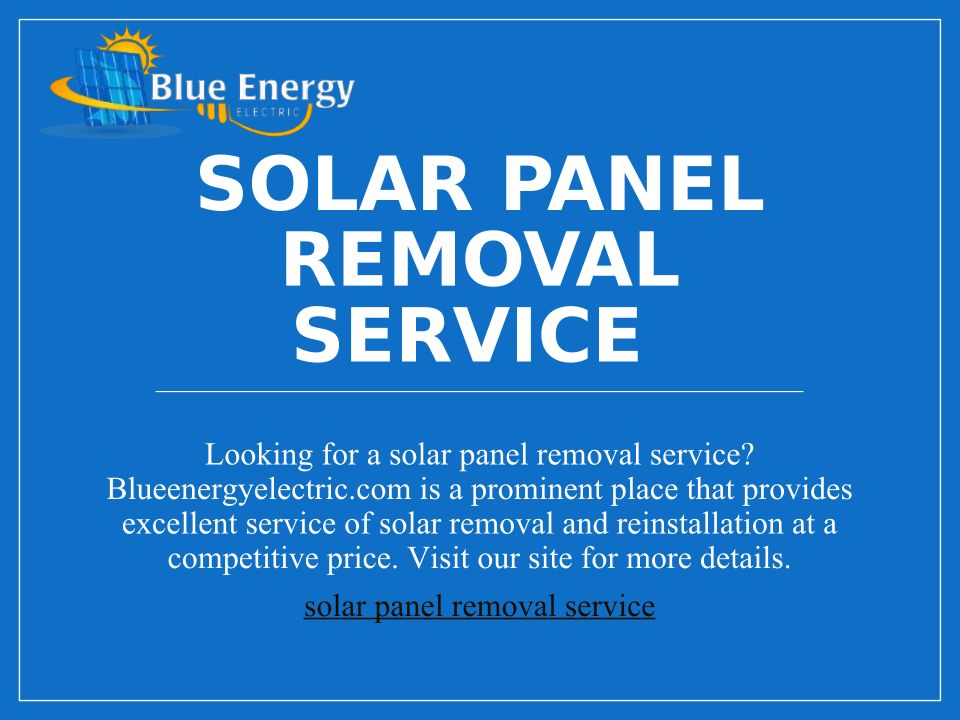 Blue Energy
ELECTRIC

SOLAR PANEL REMOVAL SERVICE

Looking for a solar panel removal service? Blueenergyelectric.com is a prominent place that provides excellent service of solar removal and reinstallation at a competitive price. Visit our site for more details.

solar panel removal service